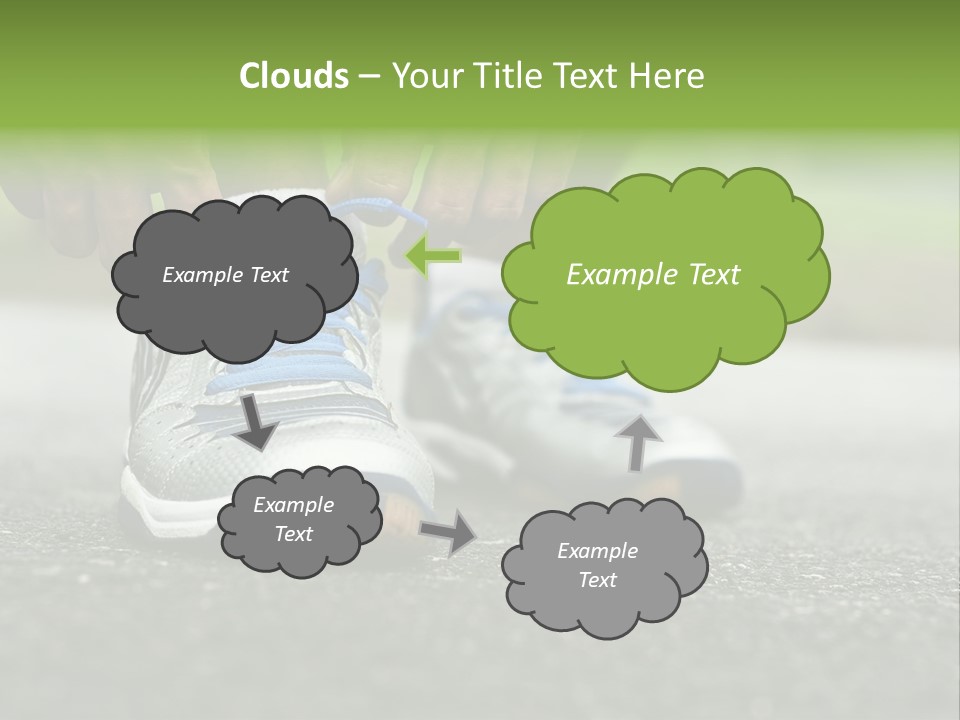 Clouds – Your Title Text Here

Example Text

Example Text

Example Text

Example Text